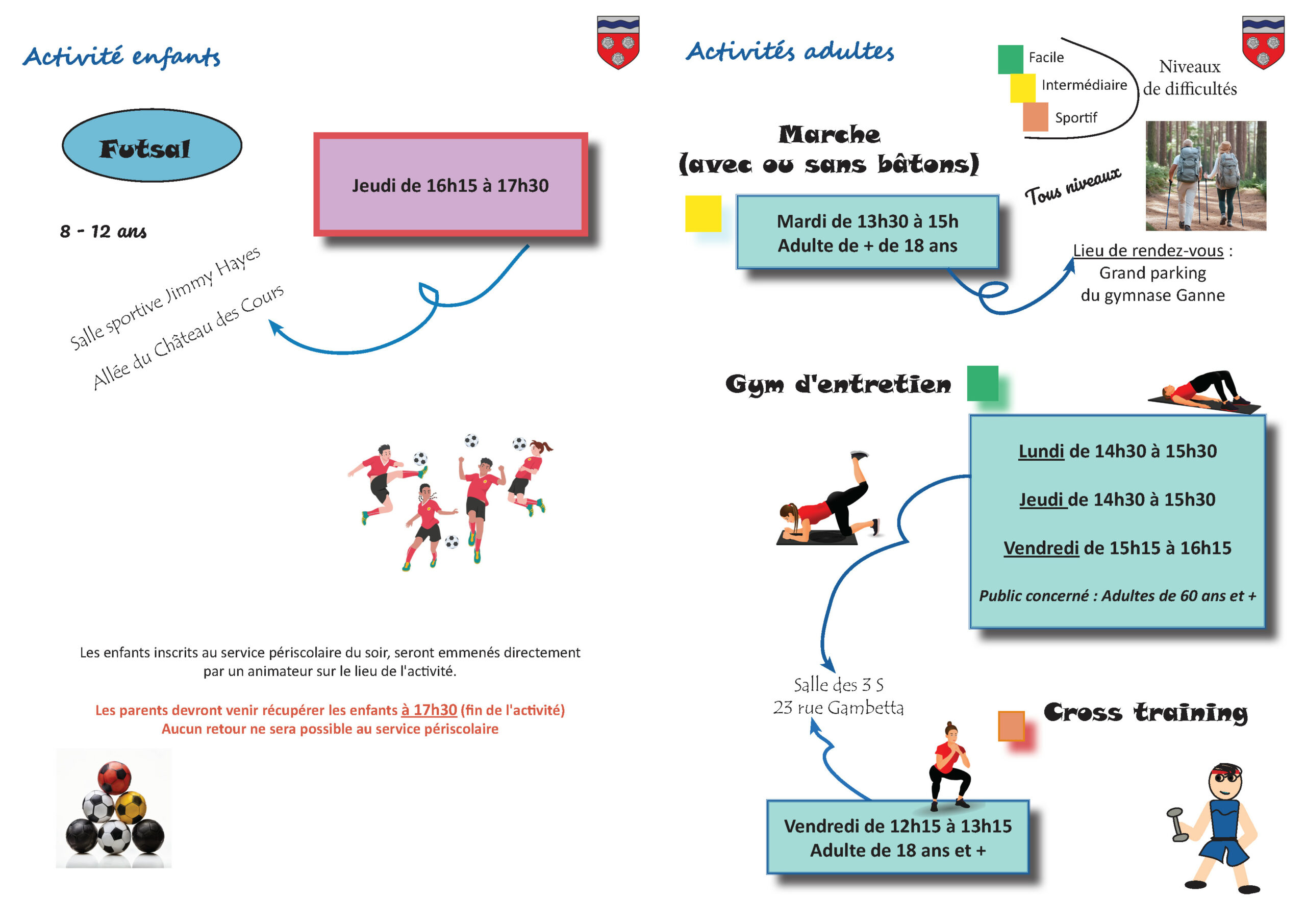 Activité enfants

Futsal

Jeudi de 16h15 à 17h30

8 - 12 ans

Salle sportive Jimmy Hayes
Allée du Château des Cours

Les enfants inscrits au service périscolaire du soir, seront emmenés directement par un animateur sur le lieu de l'activité.

Les parents devront venir récupérer les enfants à 17h30 (fin de l'activité)
Aucun retour ne sera possible au service périscolaire

Activités adultes

Facile
Intermédiaire
Sportif

Niveaux de difficultés

Marche (avec ou sans bâtons)

Tous niveaux

Mardi de 13h30 à 15h
Adulte de + de 18 ans

Lieu de rendez-vous :
Grand parking
du gymnase Ganne

Gym d'entretien

Lundi de 14h30 à 15h30

Jeudi de 14h30 à 15h30

Vendredi de 15h15 à 16h15

Public concerné : Adultes de 60 ans et +

Salle des 3 S
23 rue Gambetta

Cross training

Vendredi de 12h15 à 13h15
Adulte de 18 ans et +